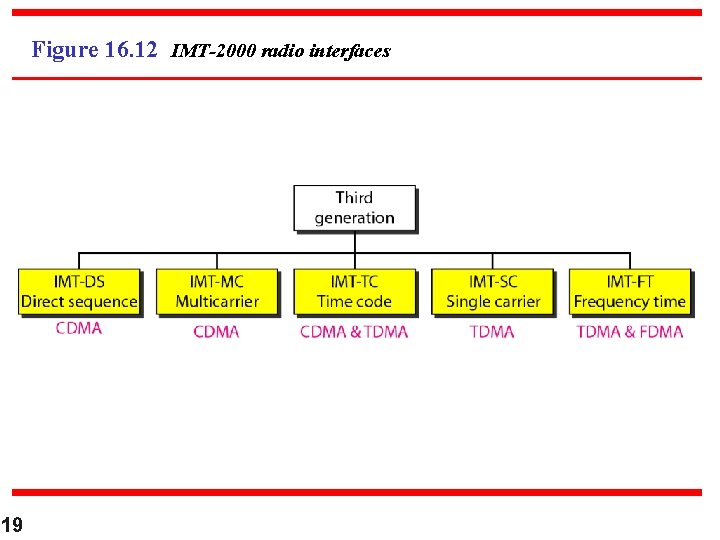 Figure 16.12 IMT-2000 radio interfaces

Third generation

IMT-DS
Direct sequence
CDMA

IMT-MC
Multicarrier
CDMA

IMT-TC
Time code
CDMA & TDMA

IMT-SC
Single carrier
TDMA

IMT-FT
Frequency time
TDMA & FDMA

19